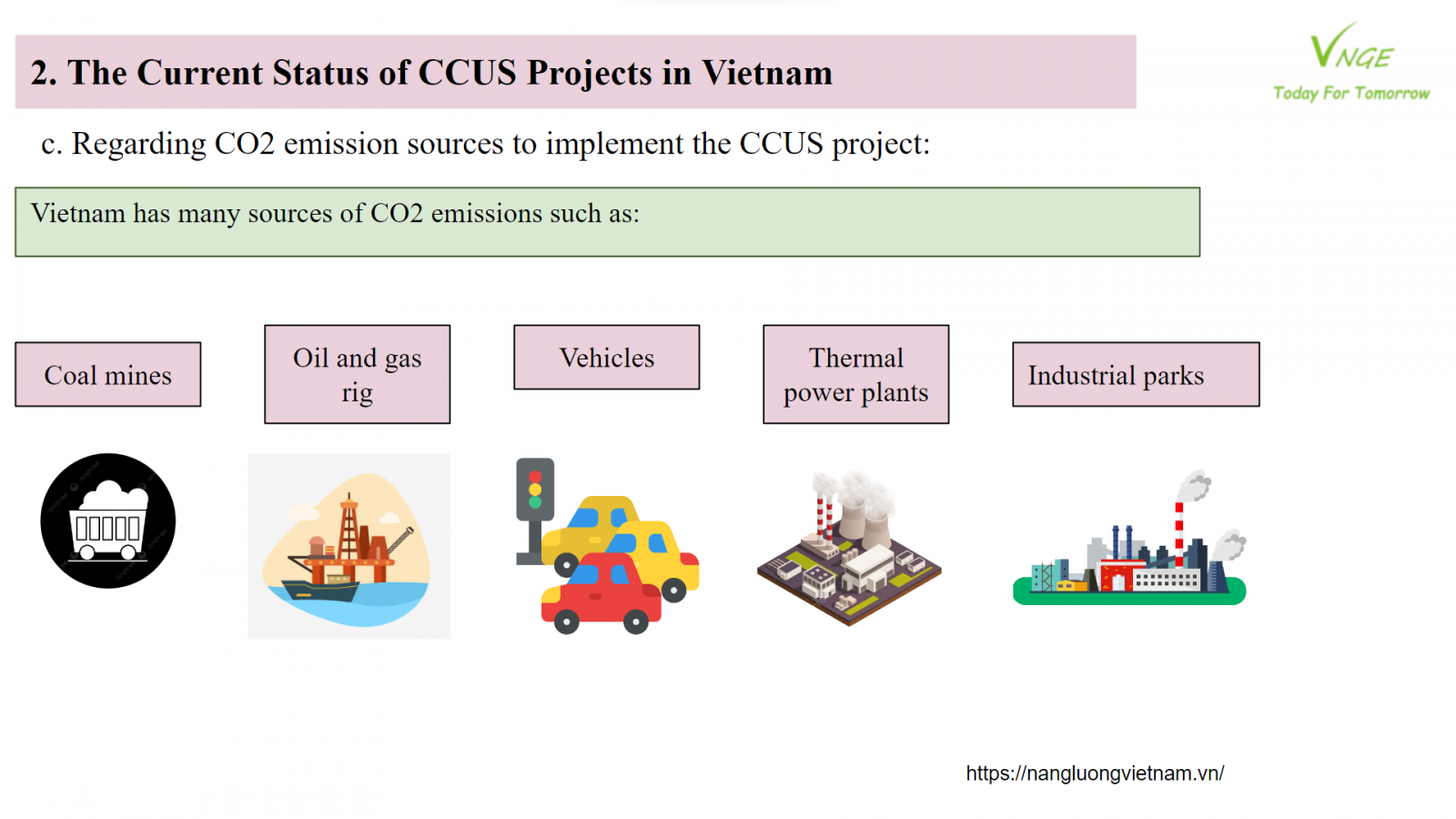 2. The Current Status of CCUS Projects in Vietnam

VNGE
Today For Tomorrow

c. Regarding CO2 emission sources to implement the CCUS project:

Vietnam has many sources of CO2 emissions such as:

Coal mines

Oil and gas rig

Vehicles

Thermal power plants

Industrial parks

https://nangluongvietnam.vn/